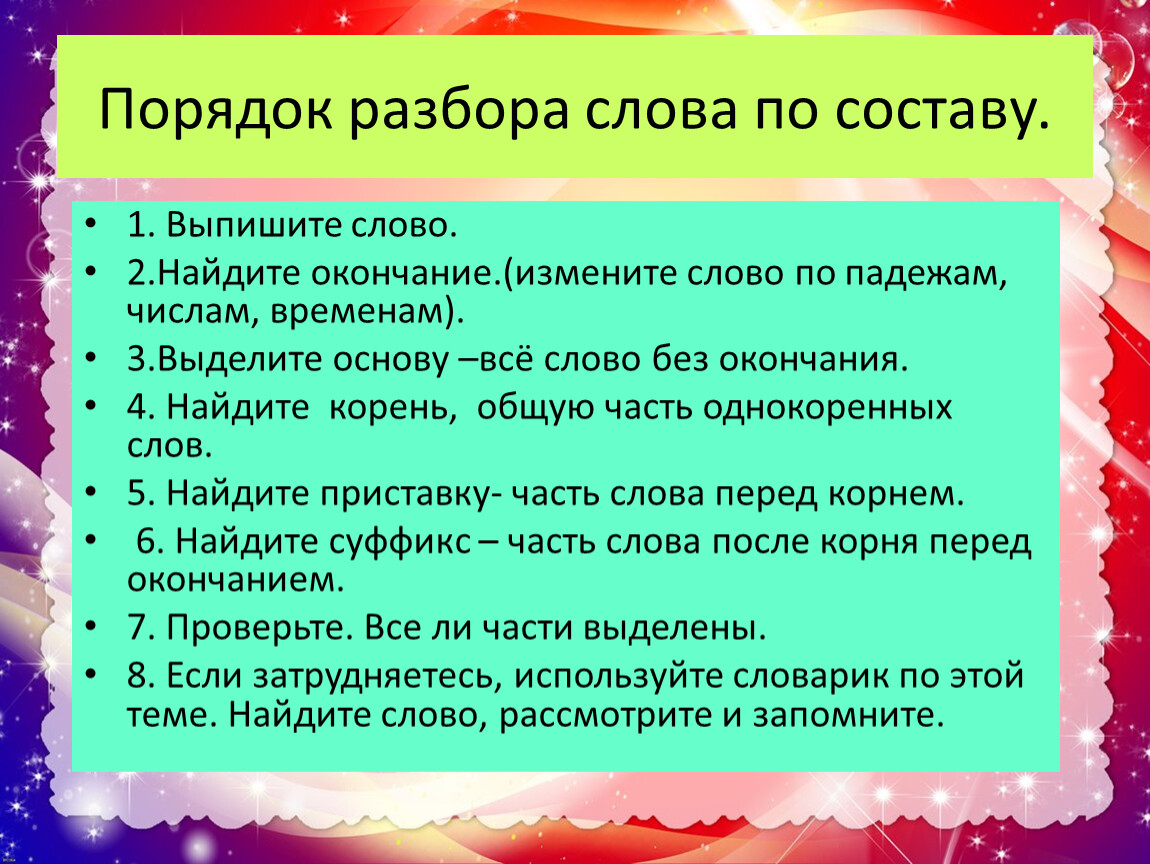 Порядок разбора слова по составу.

• 1. Выпишите слово.
• 2.Найдите окончание.(измените слово по падежам, числам, временам).
• 3.Выделите основу –всё слово без окончания.
• 4. Найдите корень, общую часть однокоренных слов.
• 5. Найдите приставку- часть слова перед корнем.
• 6. Найдите суффикс – часть слова после корня перед окончанием.
• 7. Проверьте. Все ли части выделены.
• 8. Если затрудняетесь, используйте словарик по этой теме. Найдите слово, рассмотрите и запомните.